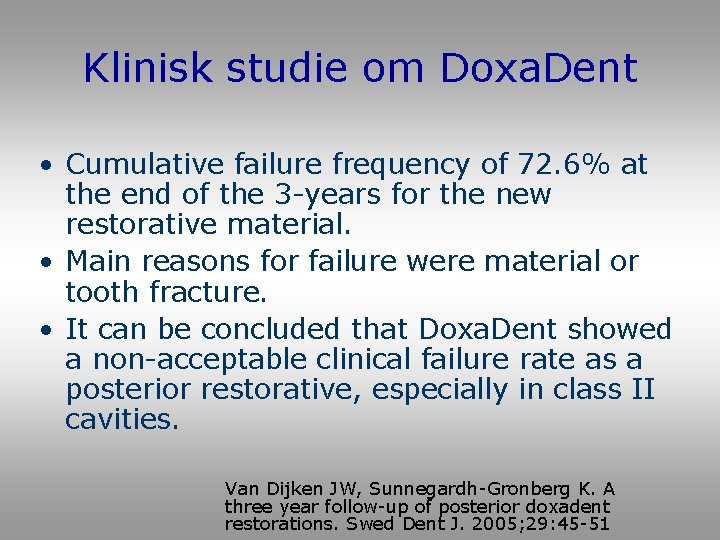 Klinisk studie om DoxaDent

• Cumulative failure frequency of 72.6% at the end of the 3-years for the new restorative material.
• Main reasons for failure were material or tooth fracture.
• It can be concluded that DoxaDent showed a non-acceptable clinical failure rate as a posterior restorative, especially in class II cavities.

Van Dijken JW, Sunnegardh-Gronberg K. A three year follow-up of posterior doxadent restorations. Swed Dent J. 2005;29:45-51